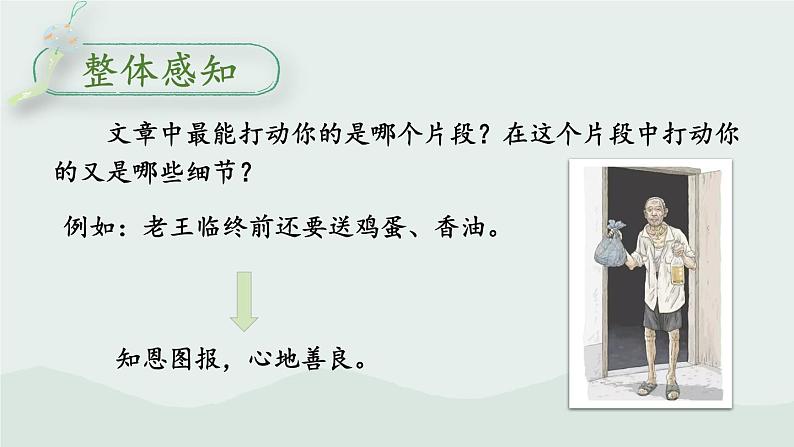 整体感知

文章中最能打动你的是哪个片段？在这个片段中打动你的又是哪些细节？

例如：老王临终前还要送鸡蛋、香油。

知恩图报，心地善良。